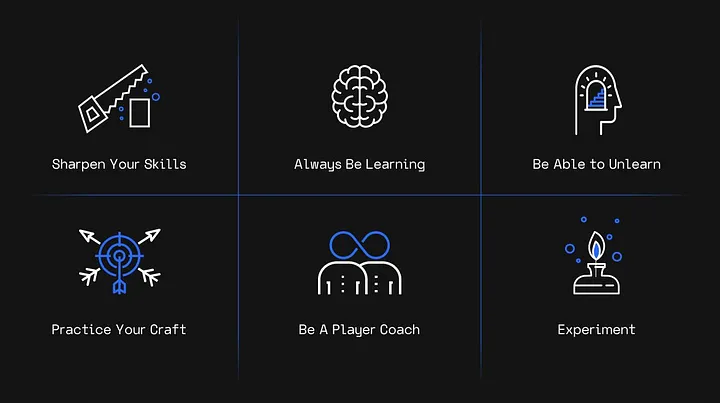 Sharpen Your Skills

Always Be Learning

Be Able to Unlearn

Practice Your Craft

Be A Player Coach

Experiment